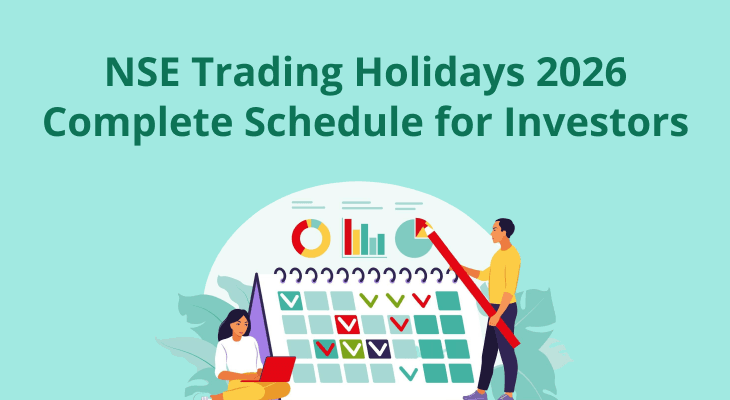 NSE Trading Holidays 2026
Complete Schedule for Investors